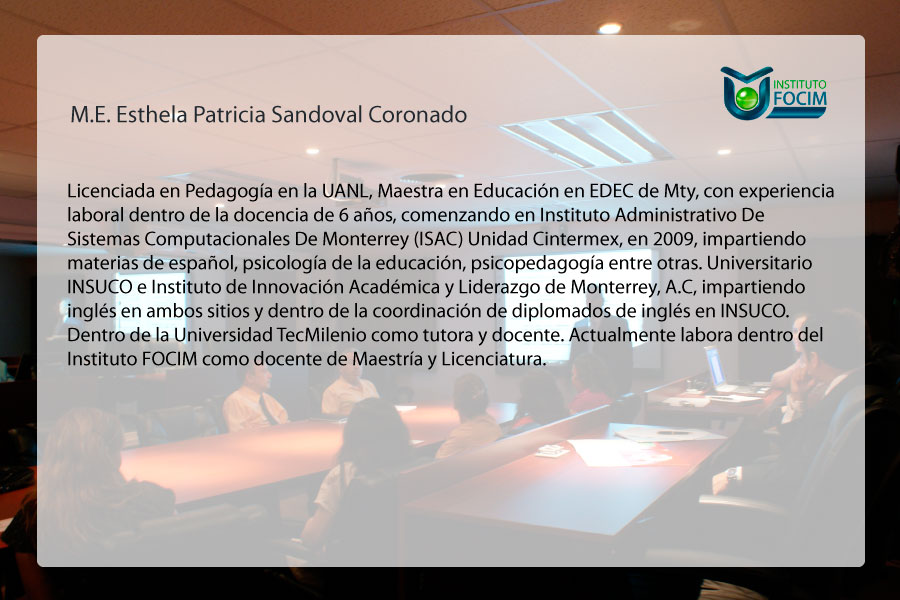 INSTITUTO
FOCIM

M.E. Esthela Patricia Sandoval Coronado

Licenciada en Pedagogía en la UANL, Maestra en Educación en EDEC de Mty, con experiencia laboral dentro de la docencia de 6 años, comenzando en Instituto Administrativo De Sistemas Computacionales De Monterrey (ISAC) Unidad Cintermex, en 2009, impartiendo materias de español, psicología de la educación, psicopedagogía entre otras. Universitario INSUCO e Instituto de Innovación Académica y Liderazgo de Monterrey, A.C, impartiendo inglés en ambos sitios y dentro de la coordinación de diplomados de inglés en INSUCO. Dentro de la Universidad TecMilenio como tutora y docente. Actualmente labora dentro del Instituto FOCIM como docente de Maestría y Licenciatura.